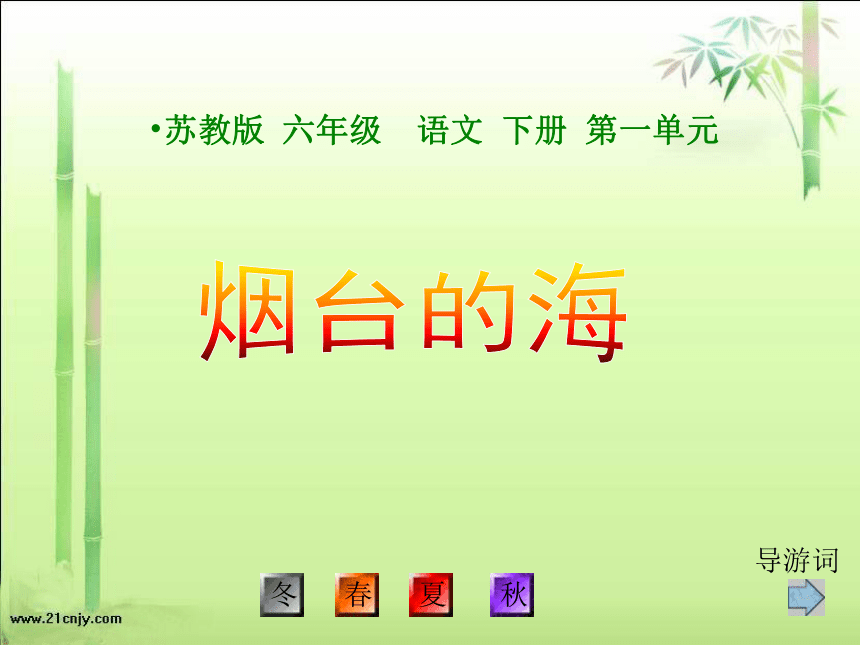 •苏教版 六年级 语文 下册 第一单元

烟台的海

导游词

冬 春 夏 秋

www.21cnjy.com